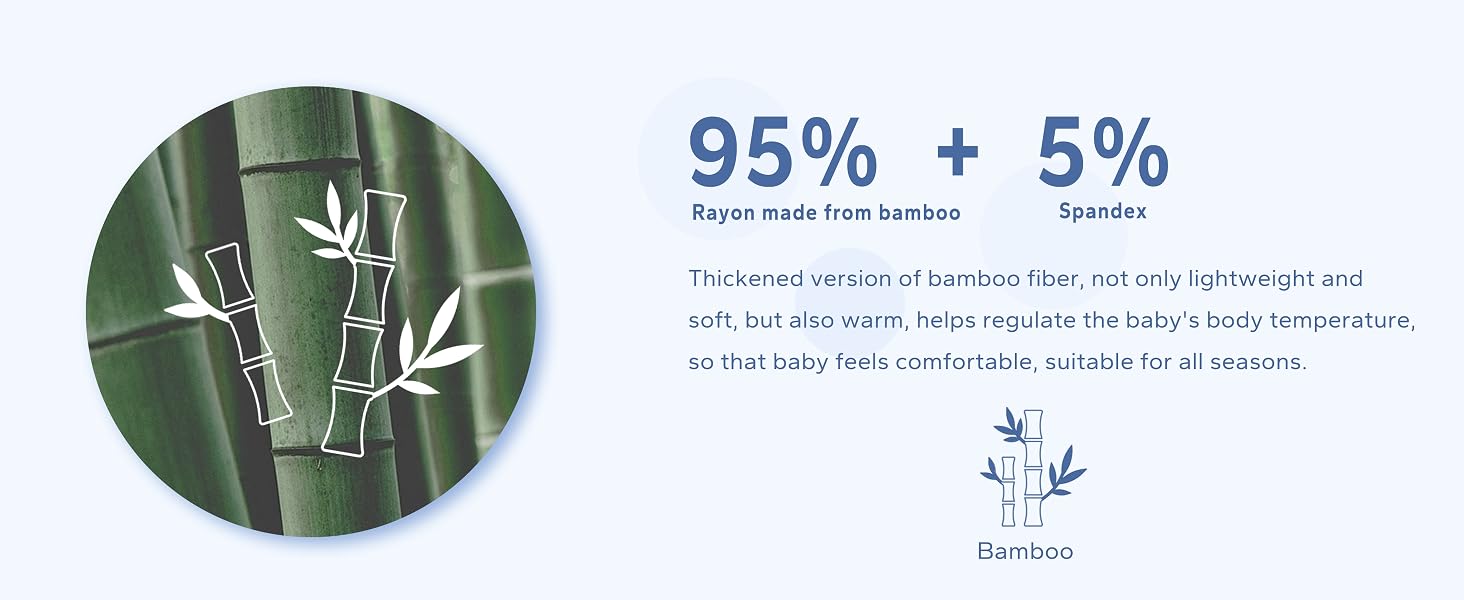 95% + 5%
Rayon made from bamboo
Spandex

Thickened version of bamboo fiber, not only lightweight and soft, but also warm, helps regulate the baby's body temperature, so that baby feels comfortable, suitable for all seasons.

Bamboo